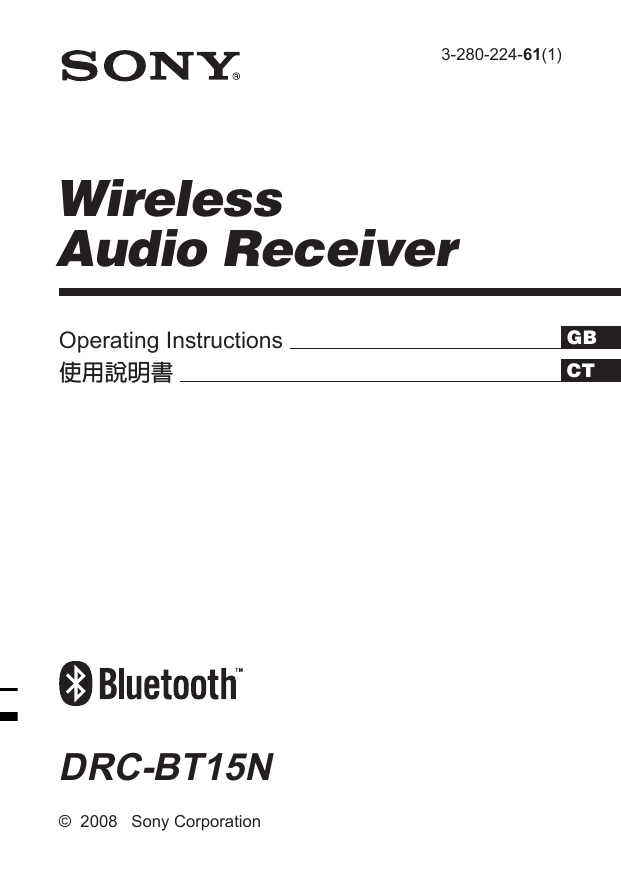 SONY®

3-280-224-61(1)

Wireless
Audio Receiver

Operating Instructions GB
使用說明書 CT

Bluetooth™

DRC-BT15N

© 2008 Sony Corporation